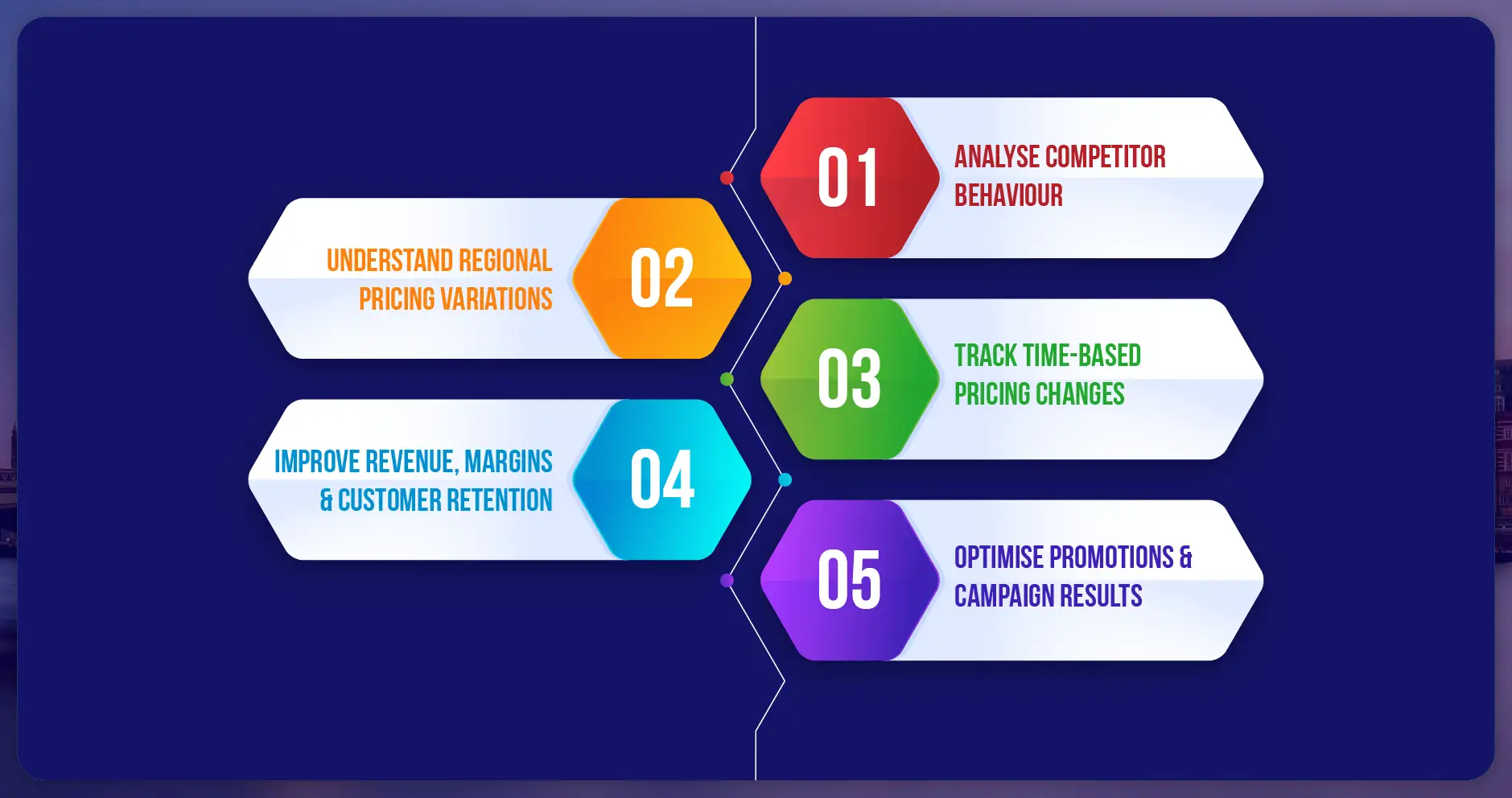 01
ANALYSE COMPETITOR BEHAVIOUR

02
UNDERSTAND REGIONAL PRICING VARIATIONS

03
TRACK TIME-BASED PRICING CHANGES

04
IMPROVE REVENUE, MARGINS & CUSTOMER RETENTION

05
OPTIMISE PROMOTIONS & CAMPAIGN RESULTS